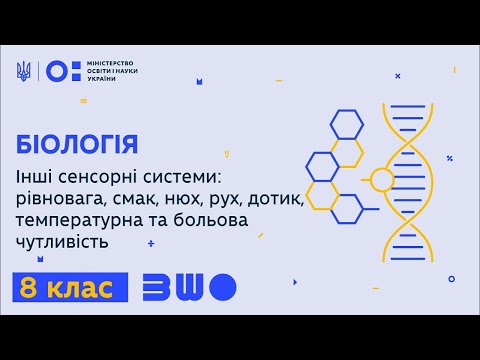 МІНІСТЕРСТВО ОСВІТИ І НАУКИ УКРАЇНИ

БІОЛОГІЯ

Інші сенсорні системи: рівновага, смак, нюх, рух, дотик, температурна та больова чутливість

8 клас

ВШО